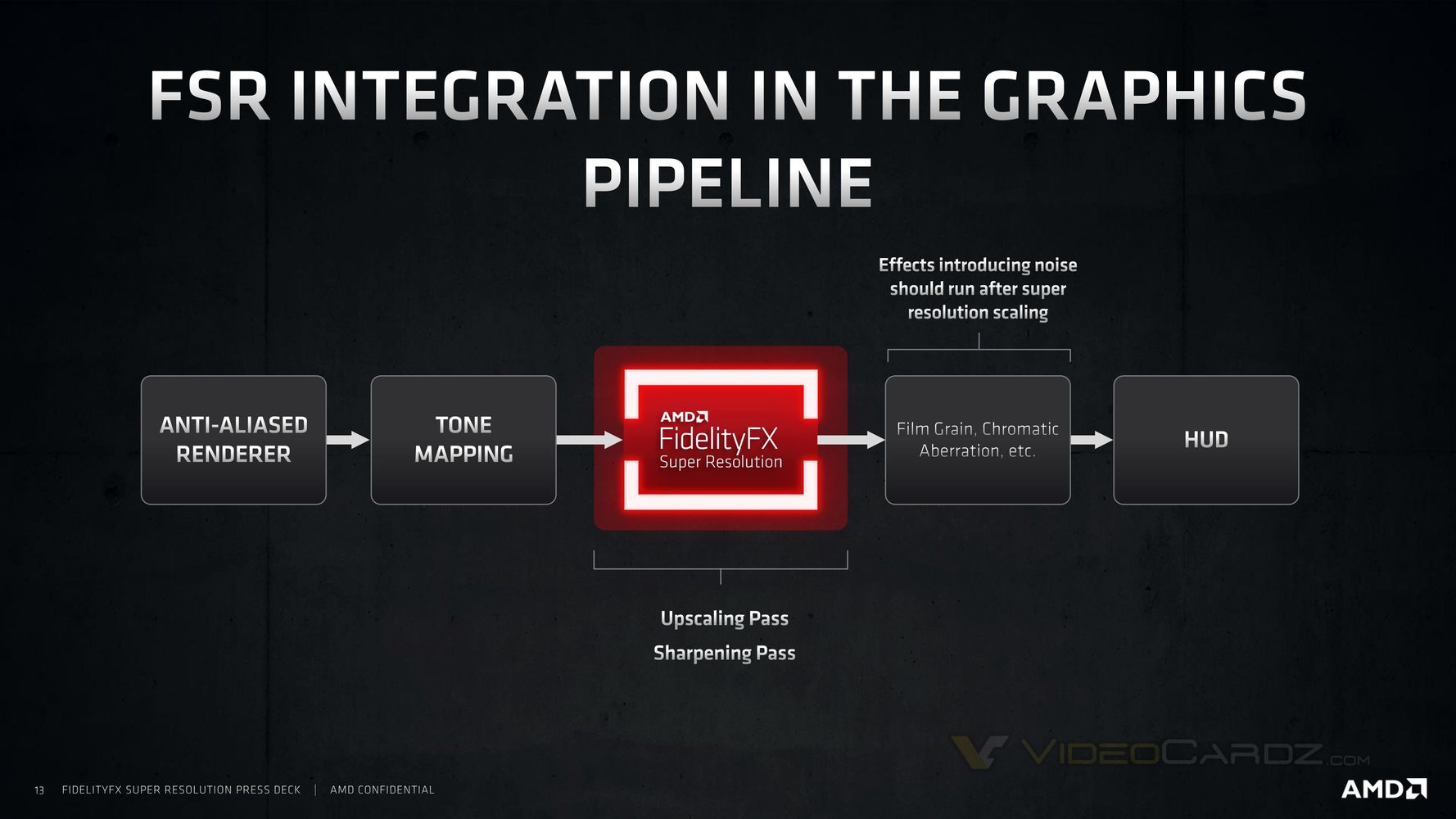 FSR INTEGRATION IN THE GRAPHICS PIPELINE

Effects introducing noise should run after super resolution scaling

ANTI-ALIASED RENDERER

TONE MAPPING

AMD
FidelityFX
Super Resolution

Film Grain, Chromatic Aberration, etc.

HUD

Upscaling Pass

Sharpening Pass

VIDEOCARDZ.COM

13 FIDELITYFX SUPER RESOLUTION PRESS DECK | AMD CONFIDENTIAL

AMD